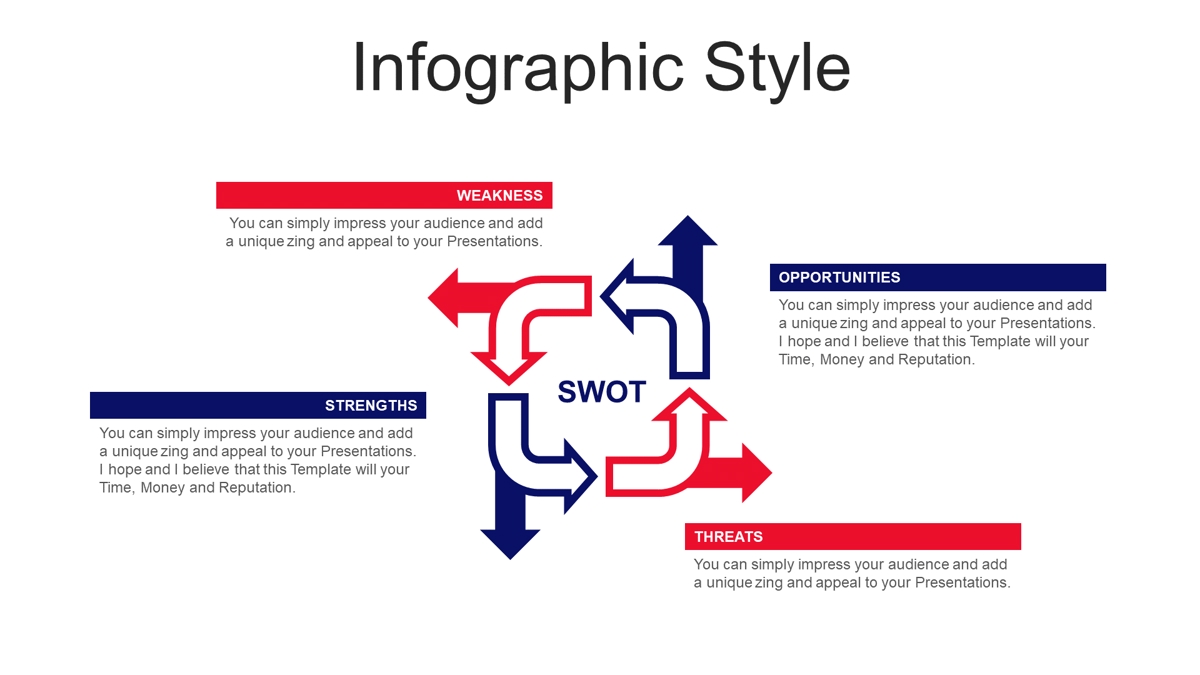 Infographic Style

WEAKNESS

You can simply impress your audience and add a unique zing and appeal to your Presentations.

OPPORTUNITIES

You can simply impress your audience and add a unique zing and appeal to your Presentations. I hope and I believe that this Template will your Time, Money and Reputation.

SWOT

STRENGTHS

You can simply impress your audience and add a unique zing and appeal to your Presentations. I hope and I believe that this Template will your Time, Money and Reputation.

THREATS

You can simply impress your audience and add a unique zing and appeal to your Presentations.